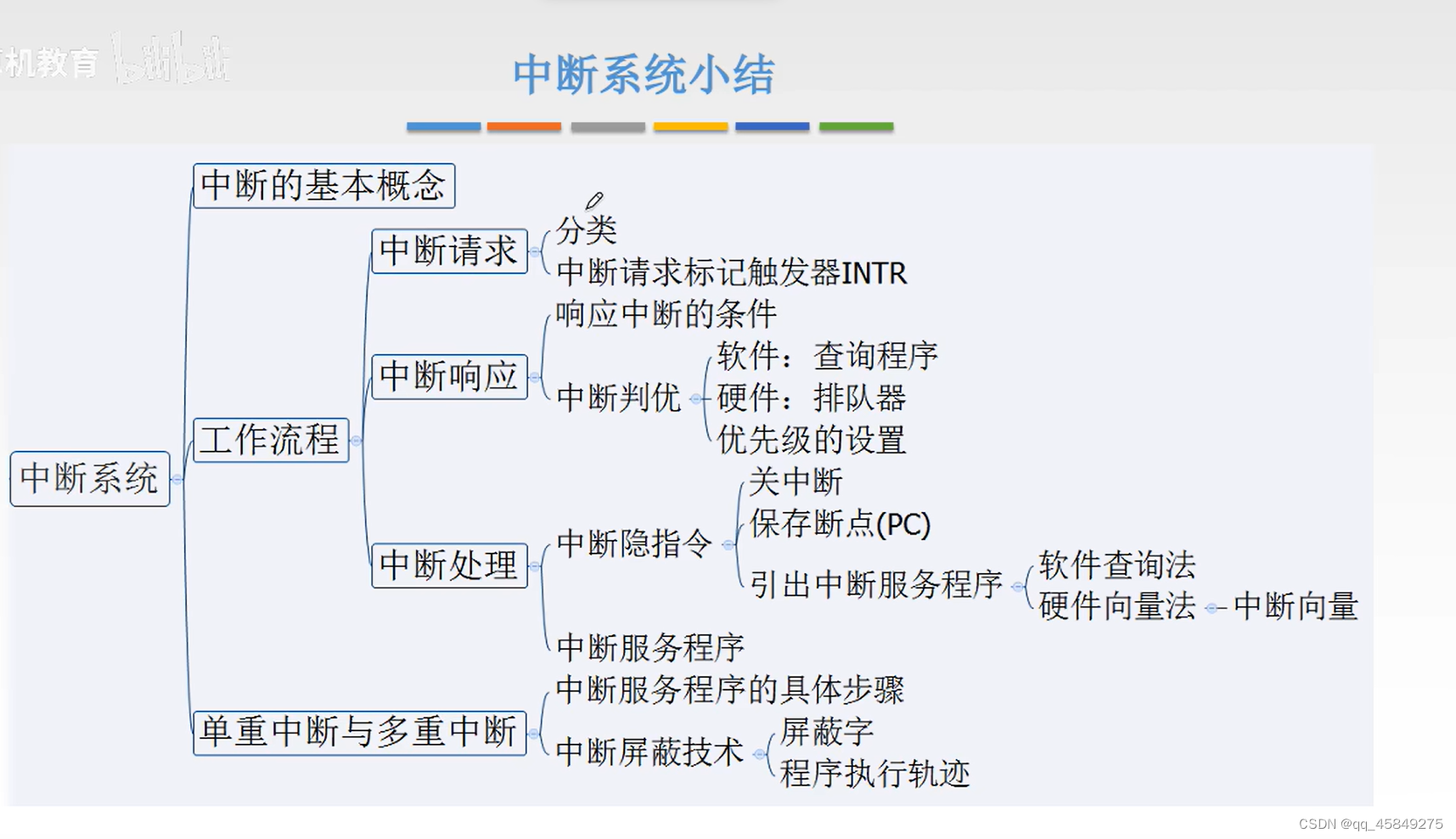 机教育 bilibili

中断系统小结

中断系统

中断的基本概念

工作流程

中断请求

分类

中断请求标记触发器INTR

中断响应

响应中断的条件

中断判优

软件：查询程序

硬件：排队器

优先级的设置

中断处理

中断隐指令

关中断

保存断点(PC)

引出中断服务程序

软件查询法

硬件向量法

中断向量

中断服务程序

单重中断与多重中断

中断服务程序的具体步骤

中断屏蔽技术

屏蔽字

程序执行轨迹

CSDN @qq_45849275